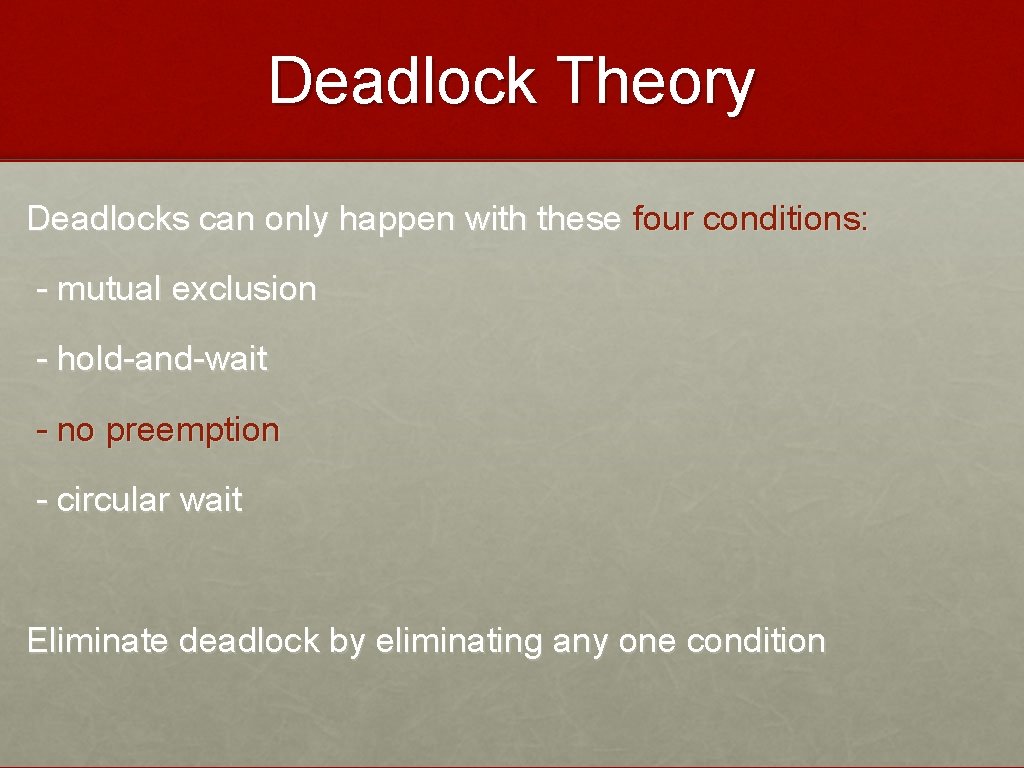 Deadlock Theory

Deadlocks can only happen with these four conditions:

- mutual exclusion

- hold-and-wait

- no preemption

- circular wait

Eliminate deadlock by eliminating any one condition